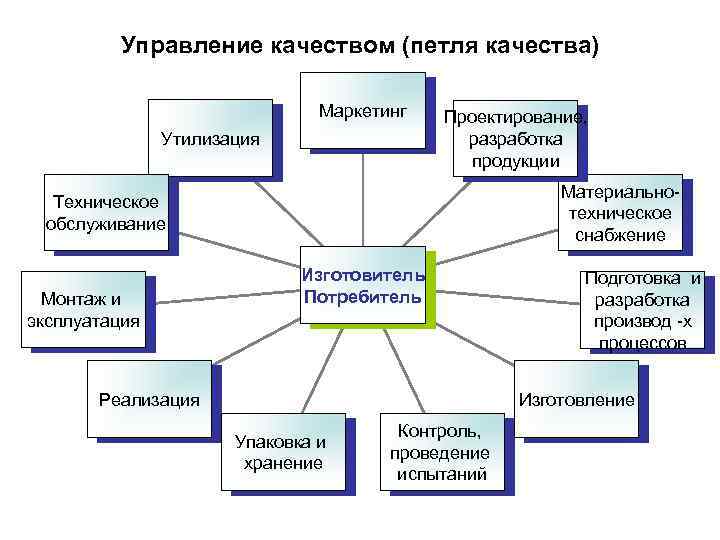 Управление качеством (петля качества)

Маркетинг

Проектирование, разработка продукции

Материально-техническое снабжение

Подготовка и разработка производ -х процессов

Изготовление

Контроль, проведение испытаний

Упаковка и хранение

Реализация

Монтаж и эксплуатация

Техническое обслуживание

Утилизация

Изготовитель Потребитель